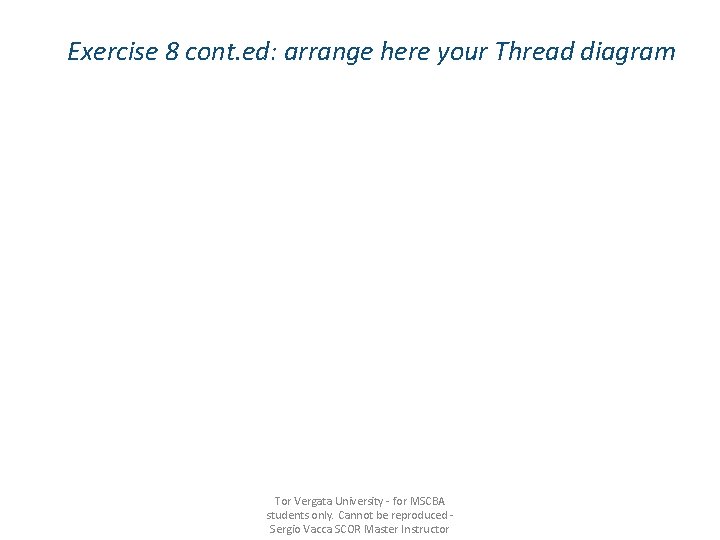 Exercise 8 cont.ed: arrange here your Thread diagram

Tor Vergata University - for MSCBA students only. Cannot be reproduced - Sergio Vacca SCOR Master Instructor